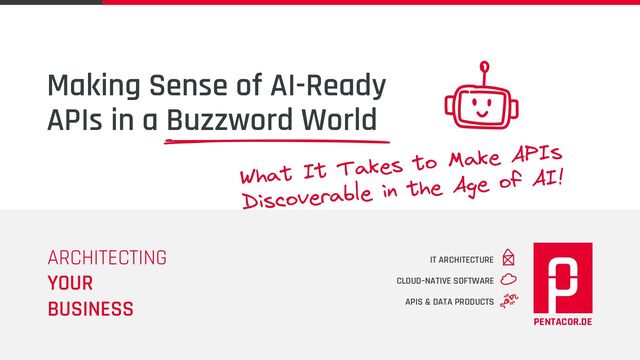 Making Sense of AI-Ready APIs in a Buzzword World

What It Takes to Make APIs Discoverable in the Age of AI!

ARCHITECTING
YOUR
BUSINESS

IT ARCHITECTURE
CLOUD-NATIVE SOFTWARE
APIS & DATA PRODUCTS

PENTACOR.DE